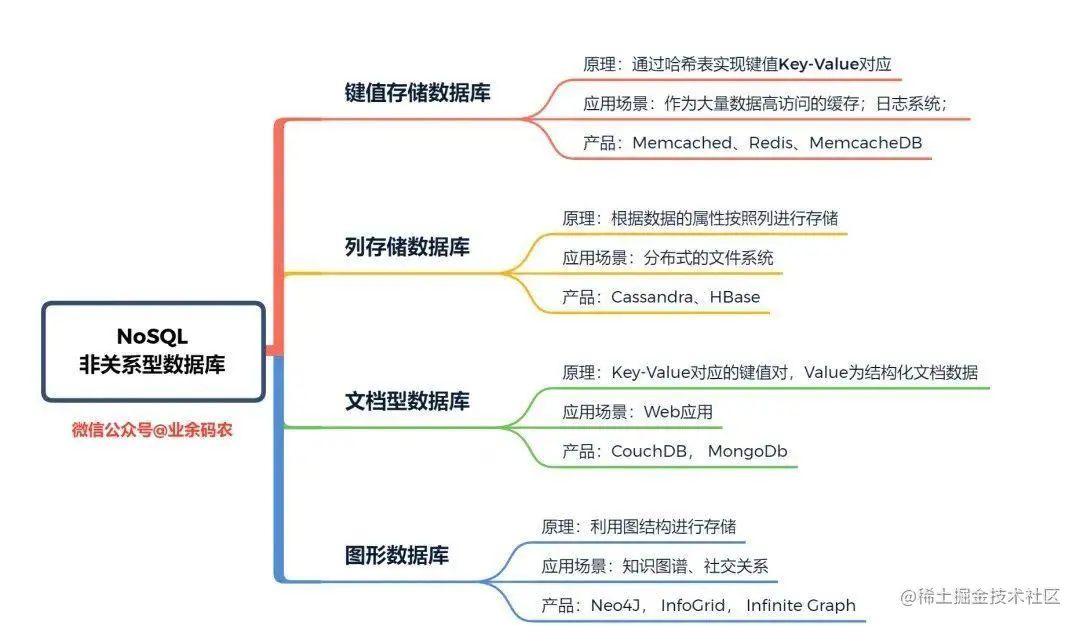 NoSQL
非关系型数据库

微信公众号@业余码农

键值存储数据库

原理：通过哈希表实现键值Key-Value对应

应用场景：作为大量数据高访问的缓存；日志系统；

产品：Memcached、Redis、MemcacheDB

列存储数据库

原理：根据数据的属性按照列进行存储

应用场景：分布式的文件系统

产品：Cassandra、HBase

文档型数据库

原理：Key-Value对应的键值对，Value为结构化文档数据

应用场景：Web应用

产品：CouchDB， MongoDb

图形数据库

原理：利用图结构进行存储

应用场景：知识图谱、社交关系

产品：Neo4J， InfoGrid， Infinite Graph

@稀土掘金技术社区